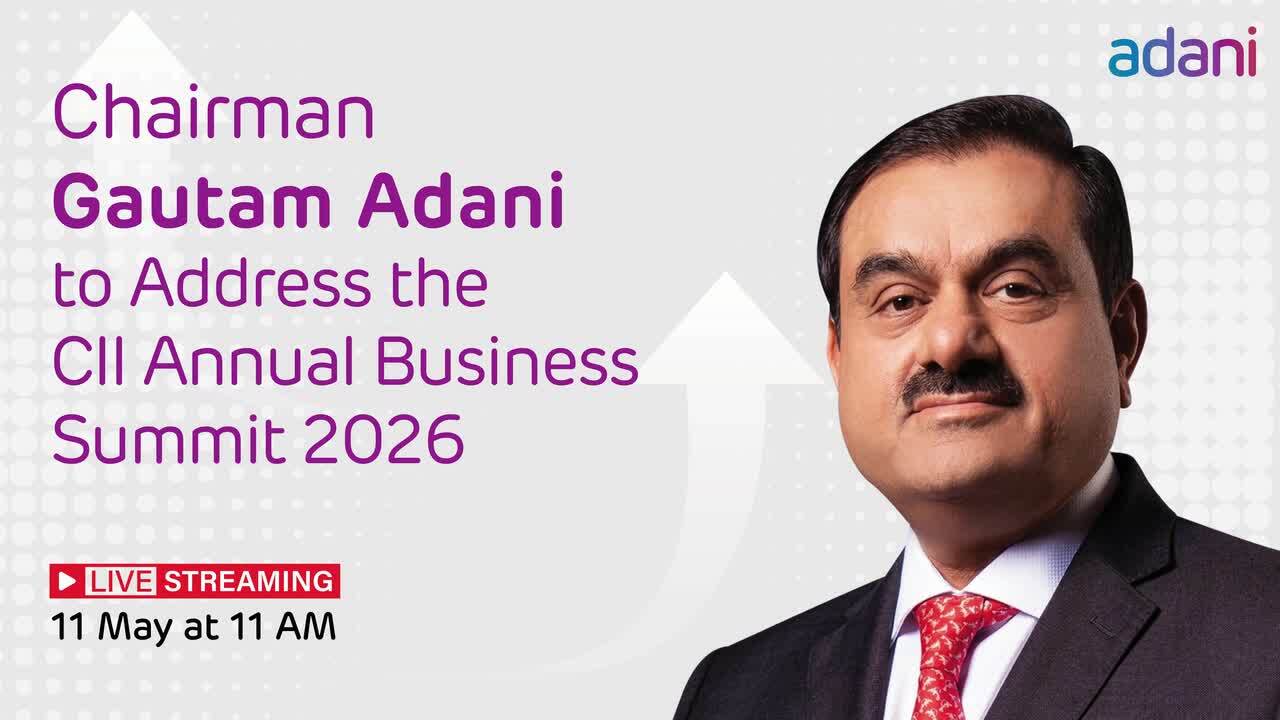 adani

Chairman
Gautam Adani
to Address the
CII Annual Business
Summit 2026

LIVE STREAMING
11 May at 11 AM